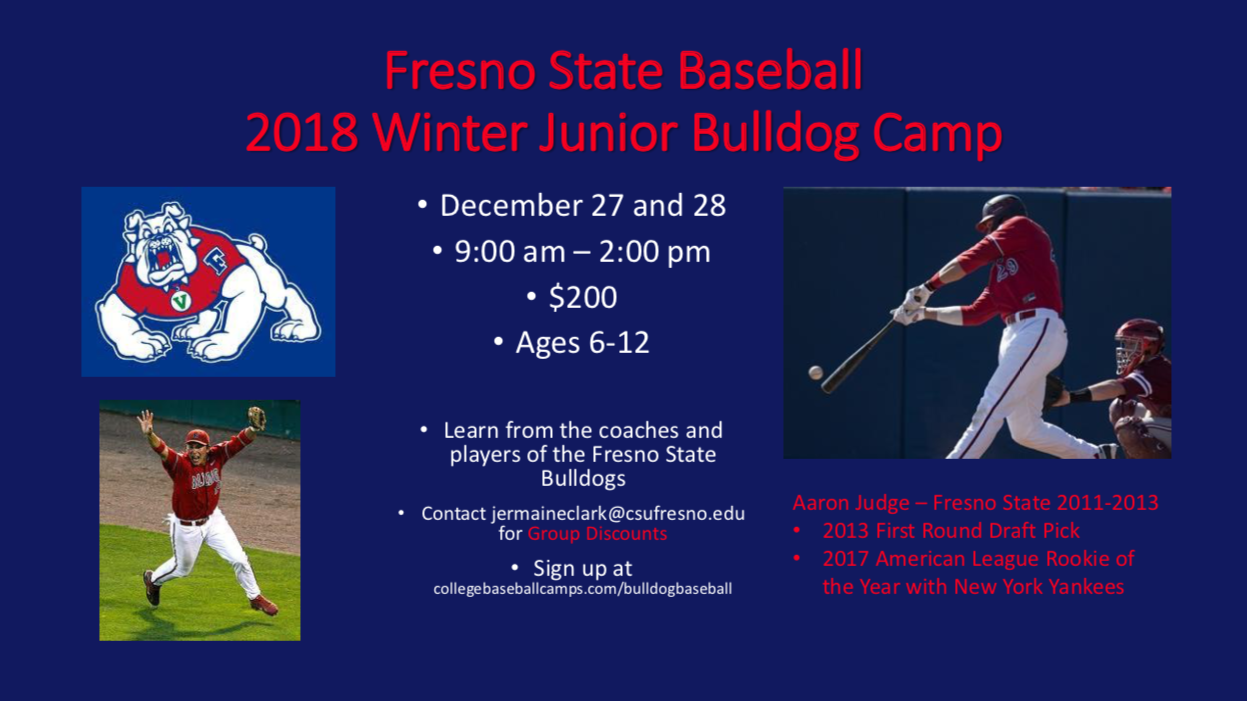 Fresno State Baseball
2018 Winter Junior Bulldog Camp

• December 27 and 28
• 9:00 am – 2:00 pm
• $200
• Ages 6-12

• Learn from the coaches and players of the Fresno State Bulldogs

• Contact jermaineclark@csufresno.edu for Group Discounts

• Sign up at collegebaseballcamps.com/bulldogbaseball

Aaron Judge – Fresno State 2011-2013
• 2013 First Round Draft Pick
• 2017 American League Rookie of the Year with New York Yankees